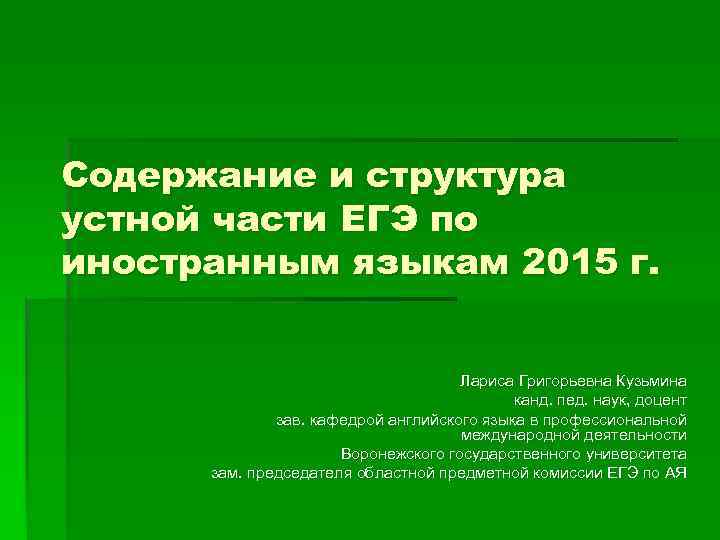 Содержание и структура устной части ЕГЭ по иностранным языкам 2015 г.

Лариса Григорьевна Кузьмина
канд. пед. наук, доцент
зав. кафедрой английского языка в профессиональной международной деятельности
Воронежского государственного университета
зам. председателя областной предметной комиссии ЕГЭ по АЯ